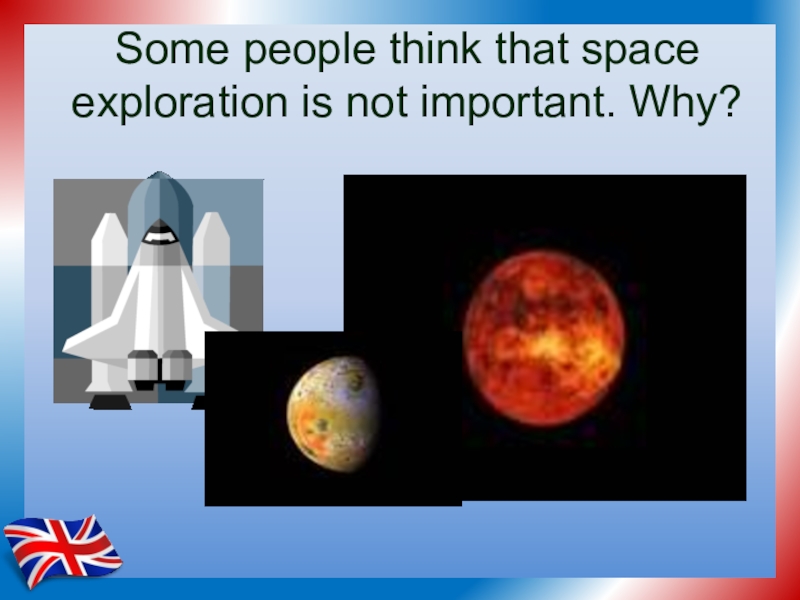 Some people think that space exploration is not important. Why?